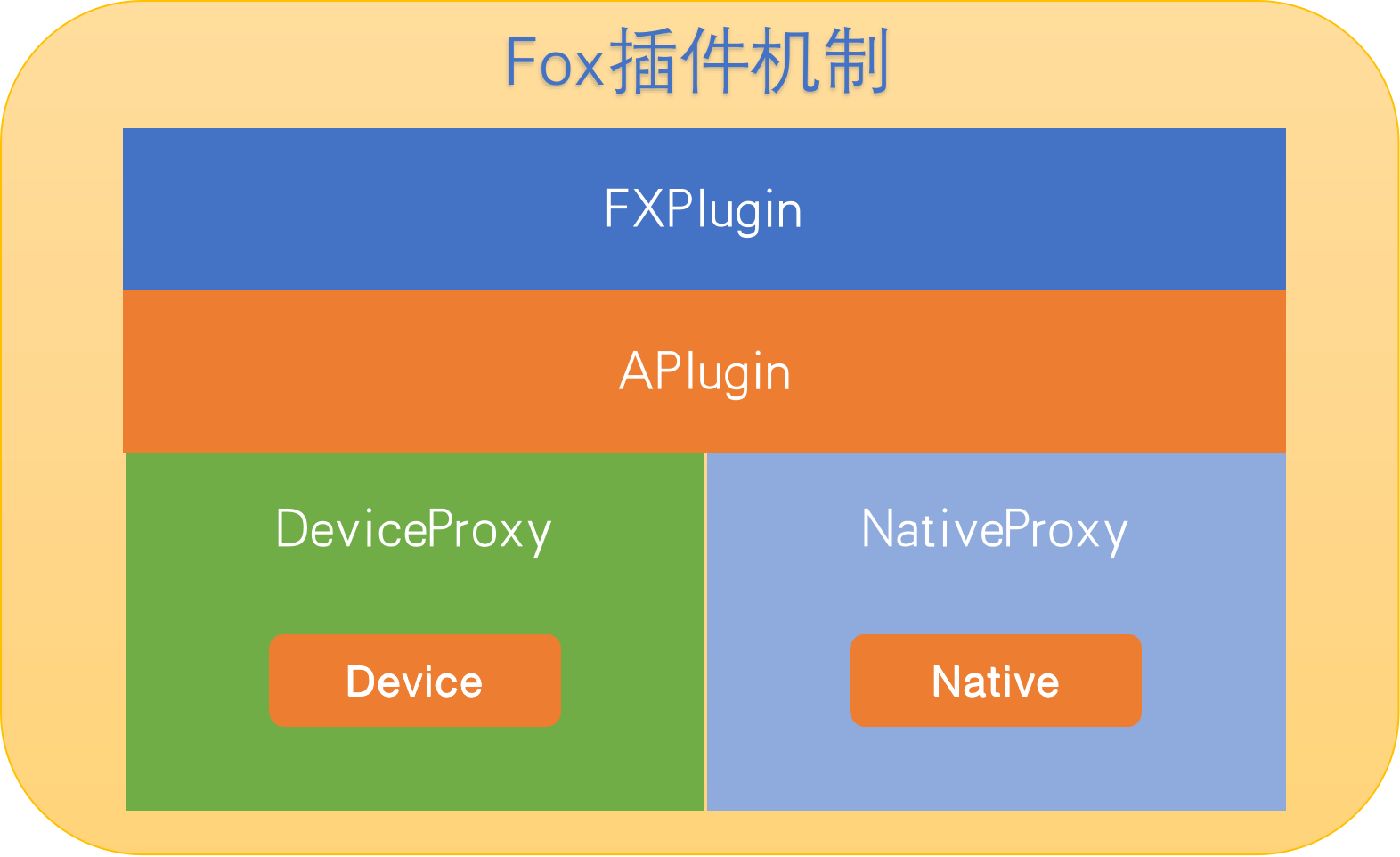 Fox插件机制

FXPlugin

APlugin

DeviceProxy

Device

NativeProxy

Native